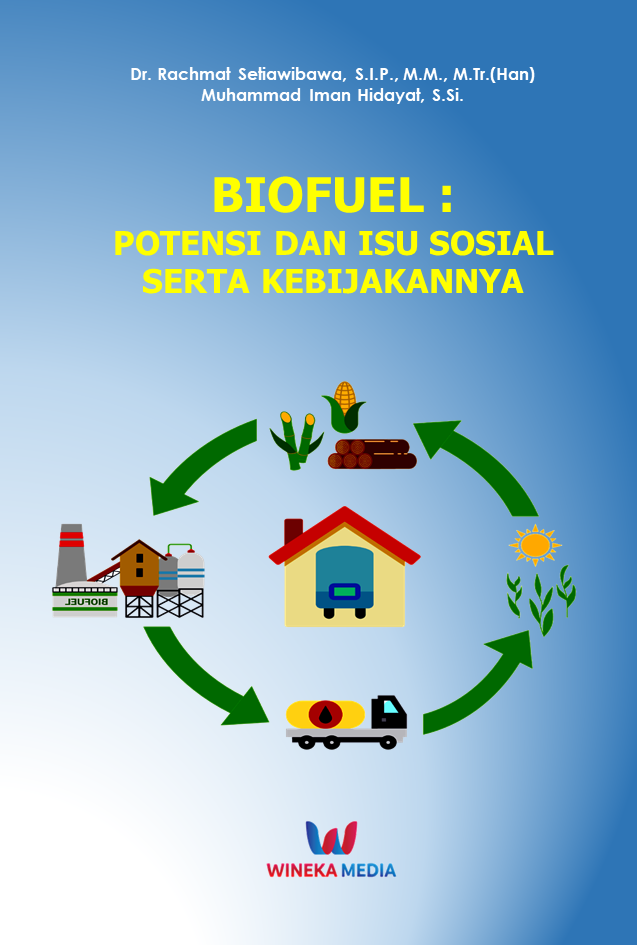 Dr. Rachmat Setiawibawa, S.I.P., M.M., M.Tr.(Han)
Muhammad Iman Hidayat, S.Si.

BIOFUEL :
POTENSI DAN ISU SOSIAL
SERTA KEBIJAKANNYA

BIOFUEL

WINEKA MEDIA